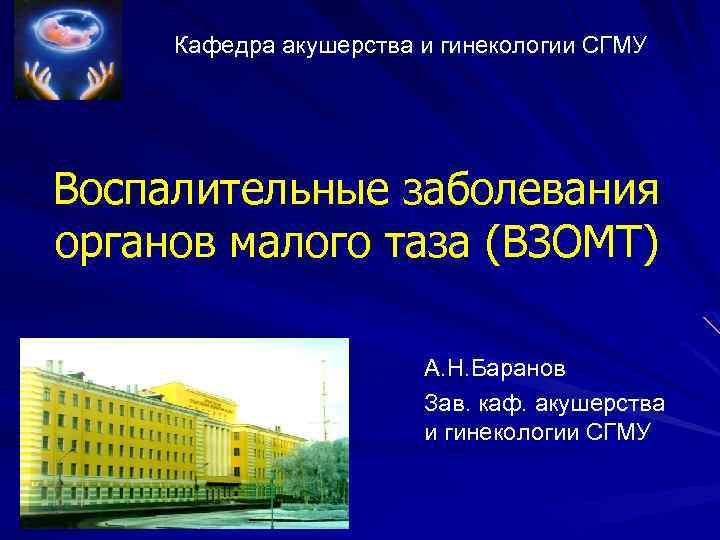 Кафедра акушерства и гинекологии СГМУ

Воспалительные заболевания органов малого таза (ВЗОМТ)

А.Н.Баранов

Зав. каф. акушерства и гинекологии СГМУ